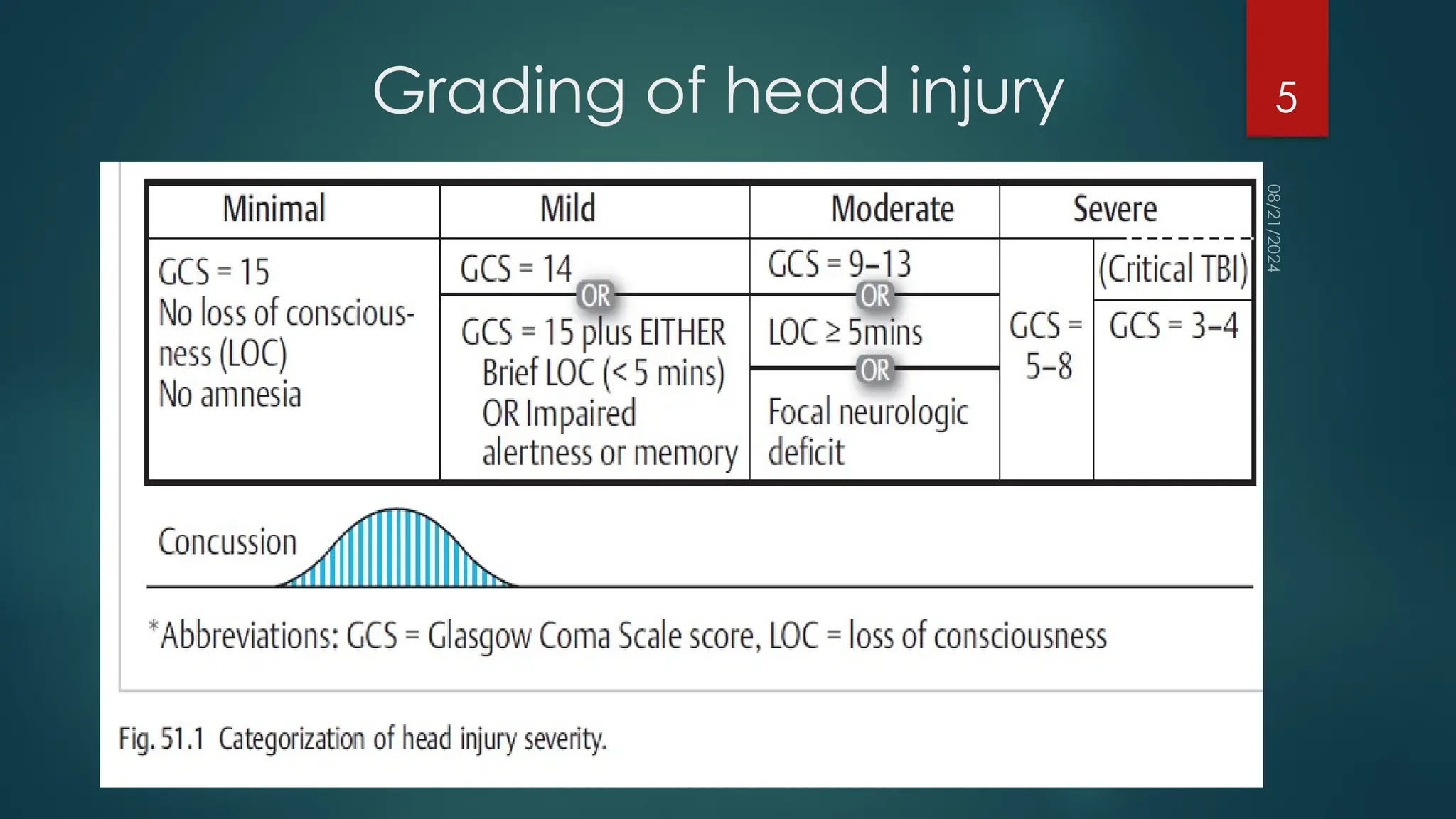 Grading of head injury

5

08/21/2024

| Minimal | Mild | Moderate | Severe | |
|---|---|---|---|---|
| GCS = 15 No loss of consciousness (LOC) No amnesia | GCS = 14 OR GCS = 15 plus EITHER Brief LOC (< 5 mins) OR Impaired alertness or memory | GCS = 9–13 OR LOC ≥ 5mins OR Focal neurologic deficit | GCS = 5–8 | (Critical TBI) GCS = 3–4 |

Concussion

*Abbreviations: GCS = Glasgow Coma Scale score, LOC = loss of consciousness

Fig. 51.1 Categorization of head injury severity.